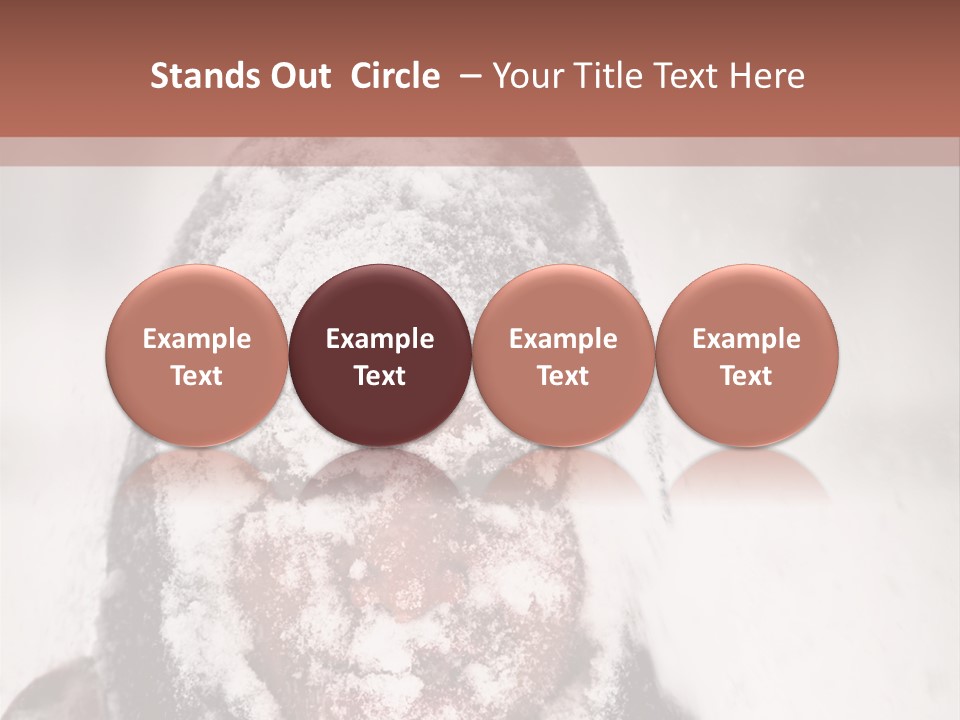 Stands Out Circle – Your Title Text Here

Example Text

Example Text

Example Text

Example Text